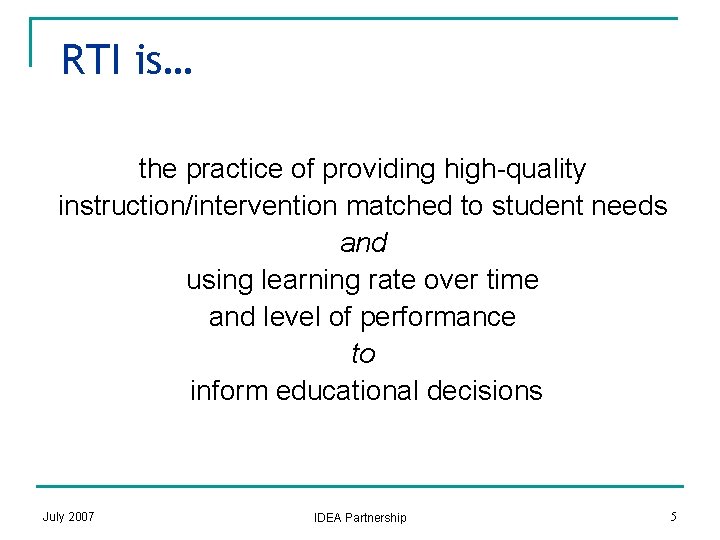 RTI is…

the practice of providing high-quality instruction/intervention matched to student needs
and
using learning rate over time and level of performance
to
inform educational decisions

July 2007

IDEA Partnership

5